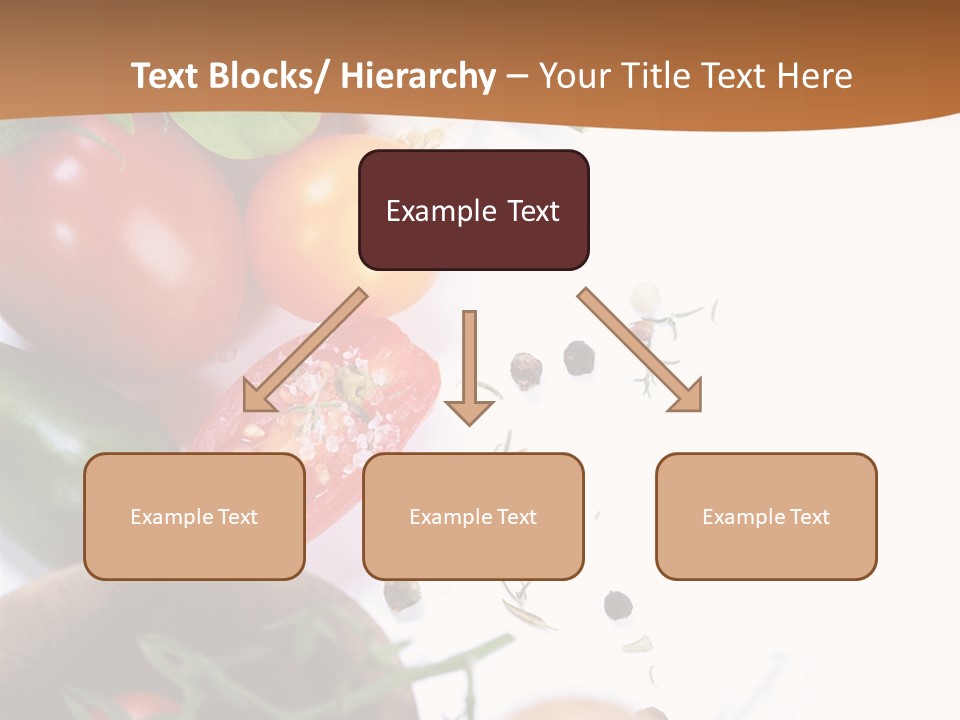 Text Blocks/ Hierarchy – Your Title Text Here

Example Text

Example Text

Example Text

Example Text